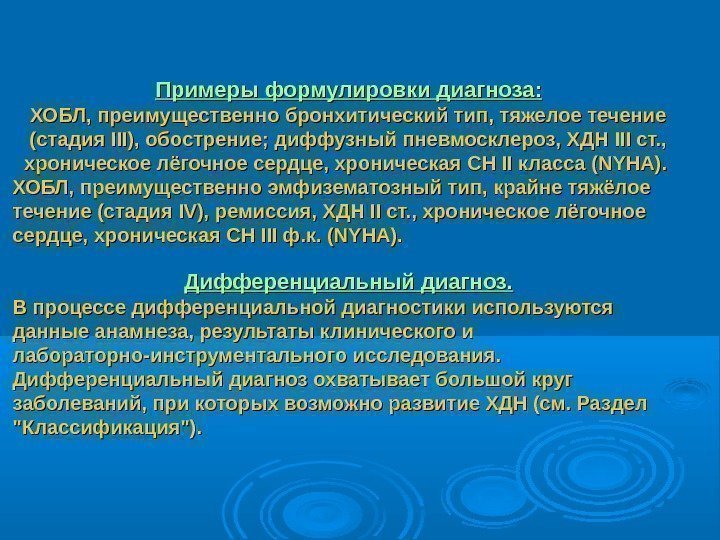 Примеры формулировки диагноза:
ХОБЛ, преимущественно бронхитический тип, тяжелое течение (стадия III), обострение; диффузный пневмосклероз, ХДН III ст., хроническое лёгочное сердце, хроническая СН II класса (NYHA).
ХОБЛ, преимущественно эмфизематозный тип, крайне тяжёлое течение (стадия IV), ремиссия, ХДН II ст., хроническое лёгочное сердце, хроническая СН III ф.к. (NYHA).

Дифференциальный диагноз.
В процессе дифференциальной диагностики используются данные анамнеза, результаты клинического и лабораторно-инструментального исследования.
Дифференциальный диагноз охватывает большой круг заболеваний, при которых возможно развитие ХДН (см. Раздел "Классификация").